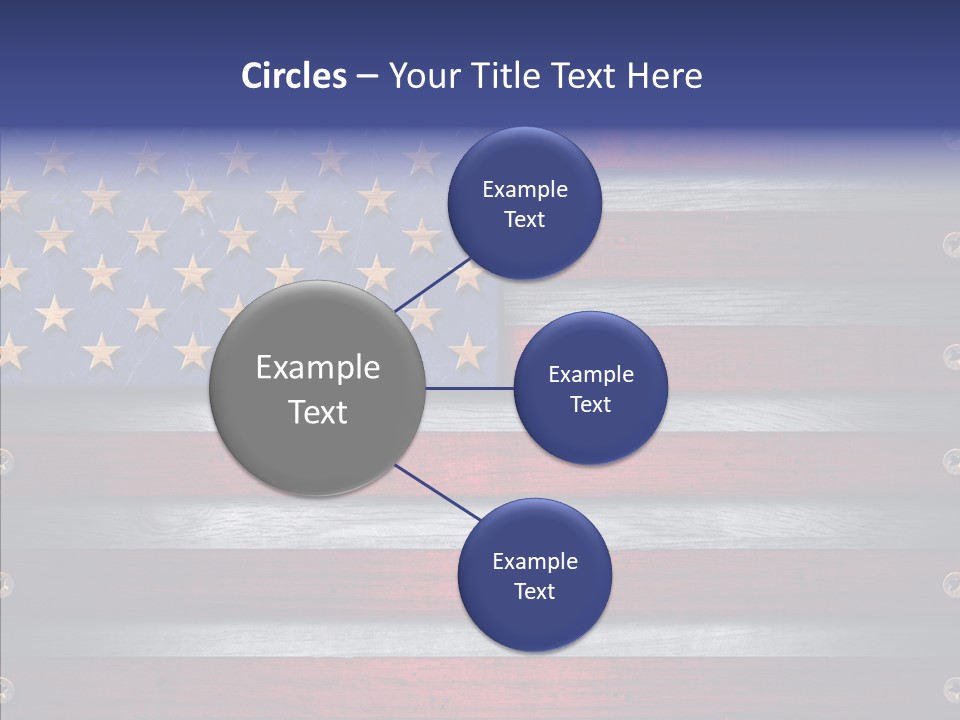 Circles – Your Title Text Here

Example Text

Example Text

Example Text

Example Text